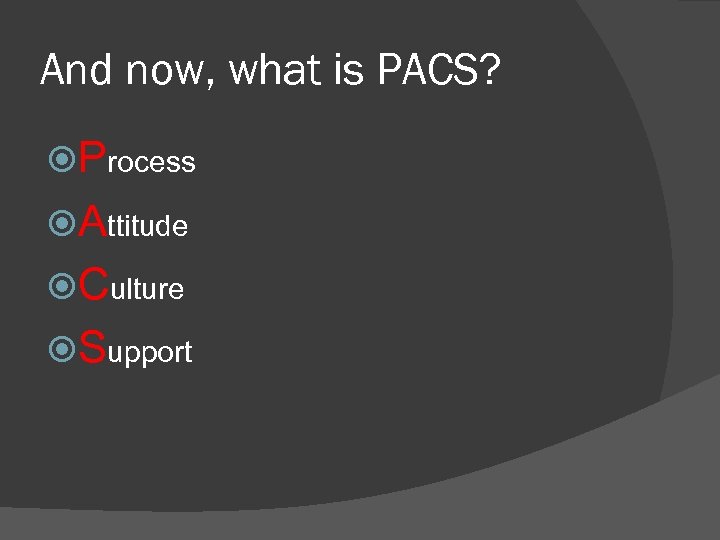 And now, what is PACS?

Process

Attitude

Culture

Support